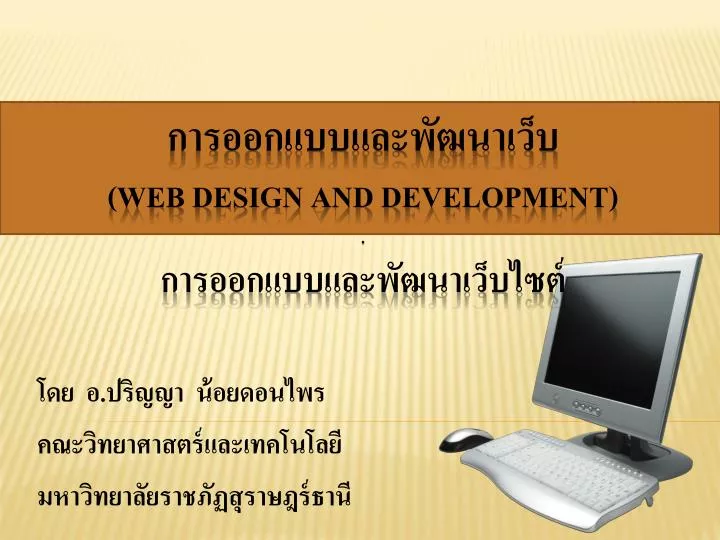 การออกแบบและพัฒนาเว็บ
(WEB DESIGN AND DEVELOPMENT)

การออกแบบและพัฒนาเว็บไซต์

โดย อ.ปริญญา น้อยดอนไพร
คณะวิทยาศาสตร์และเทคโนโลยี
มหาวิทยาลัยราชภัฏสุราษฎร์ธานี